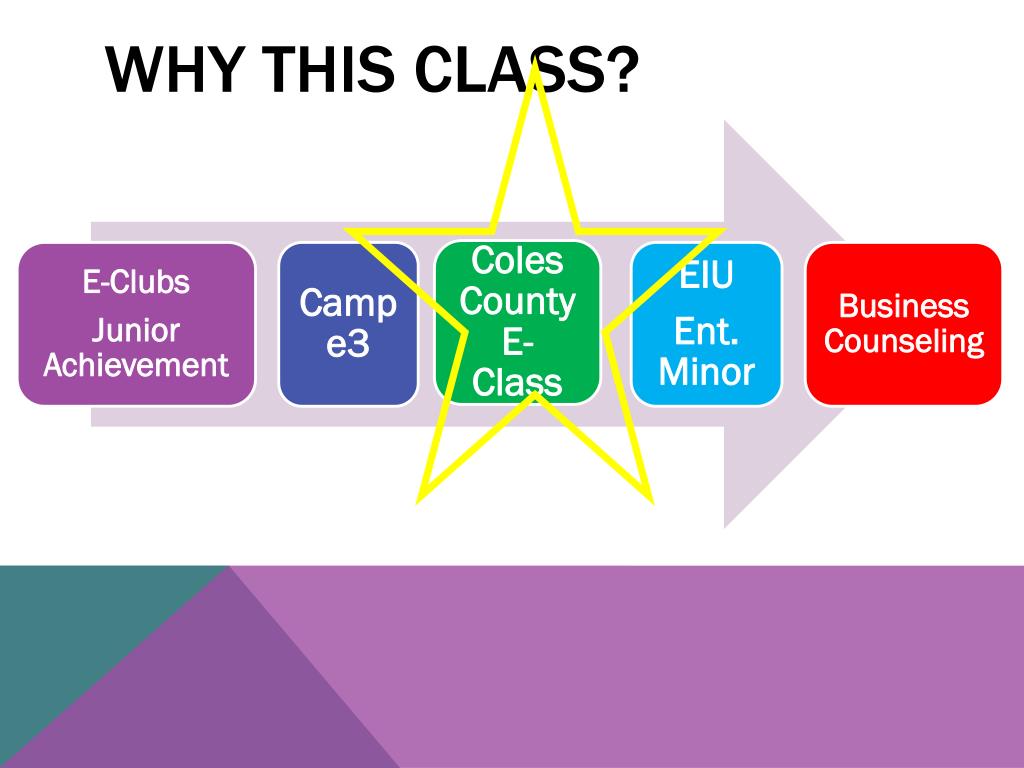 WHY THIS CLASS?

E-Clubs
Junior Achievement

Camp e3

Coles County E-Class

EIU
Ent. Minor

Business Counseling